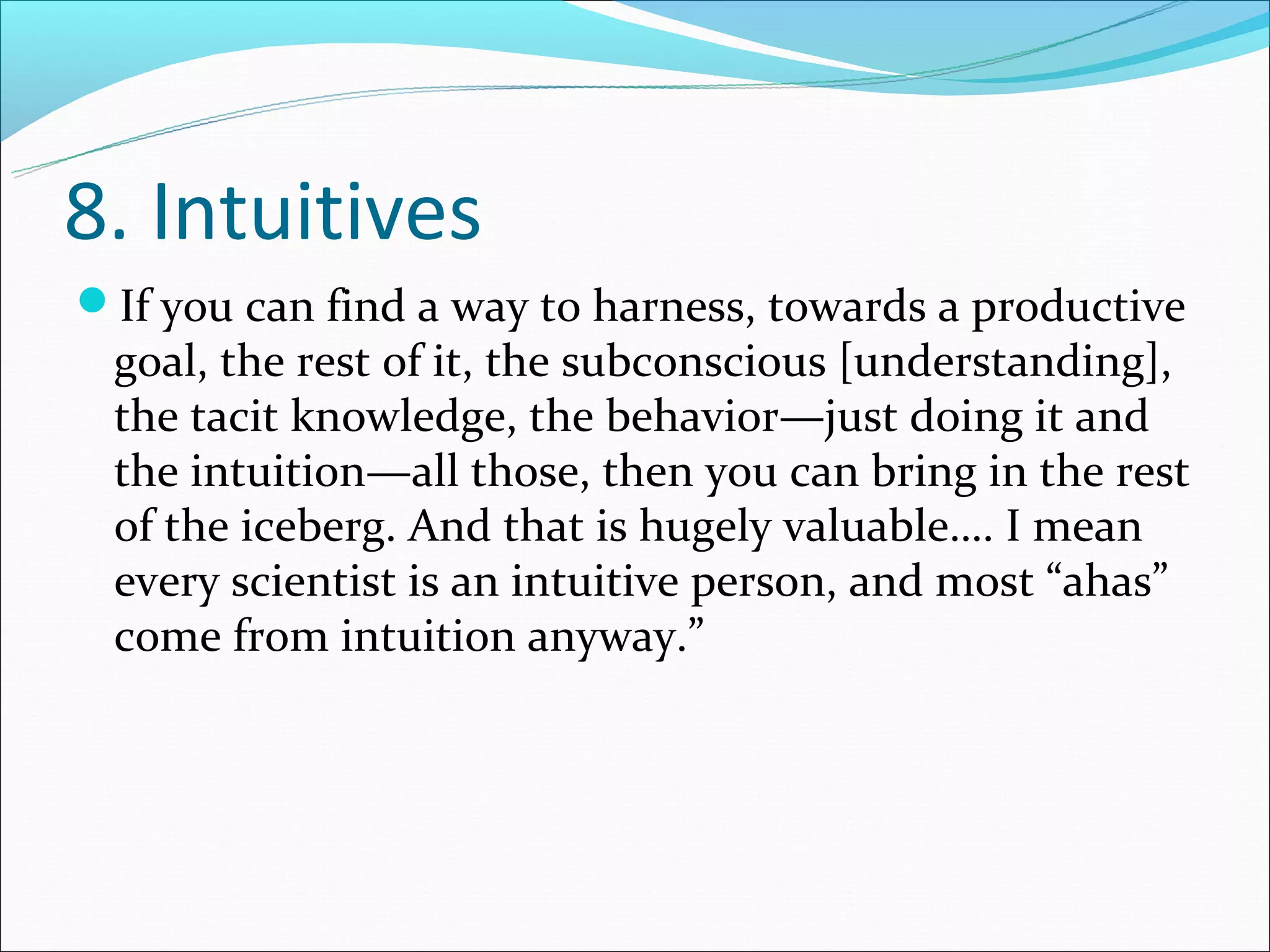 8. Intuitives

If you can find a way to harness, towards a productive goal, the rest of it, the subconscious [understanding], the tacit knowledge, the behavior—just doing it and the intuition—all those, then you can bring in the rest of the iceberg. And that is hugely valuable.... I mean every scientist is an intuitive person, and most “ahas” come from intuition anyway.”